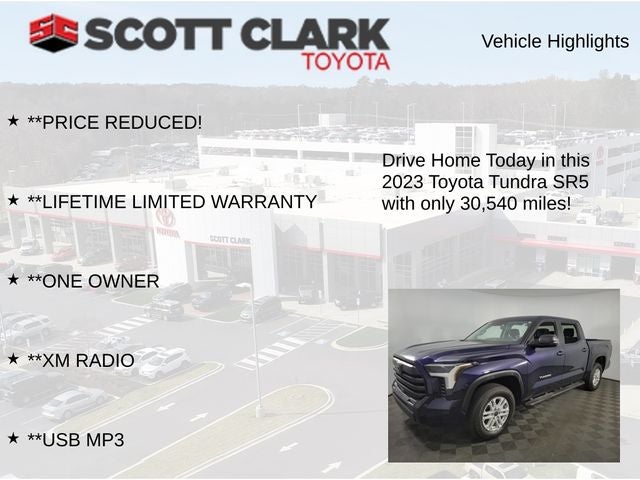 SC SCOTT CLARK
TOYOTA

Vehicle Highlights

★ **PRICE REDUCED!

★ **LIFETIME LIMITED WARRANTY

★ **ONE OWNER

★ **XM RADIO

★ **USB MP3

Drive Home Today in this 2023 Toyota Tundra SR5 with only 30,540 miles!

TOYOTA

SCOTT CLARK